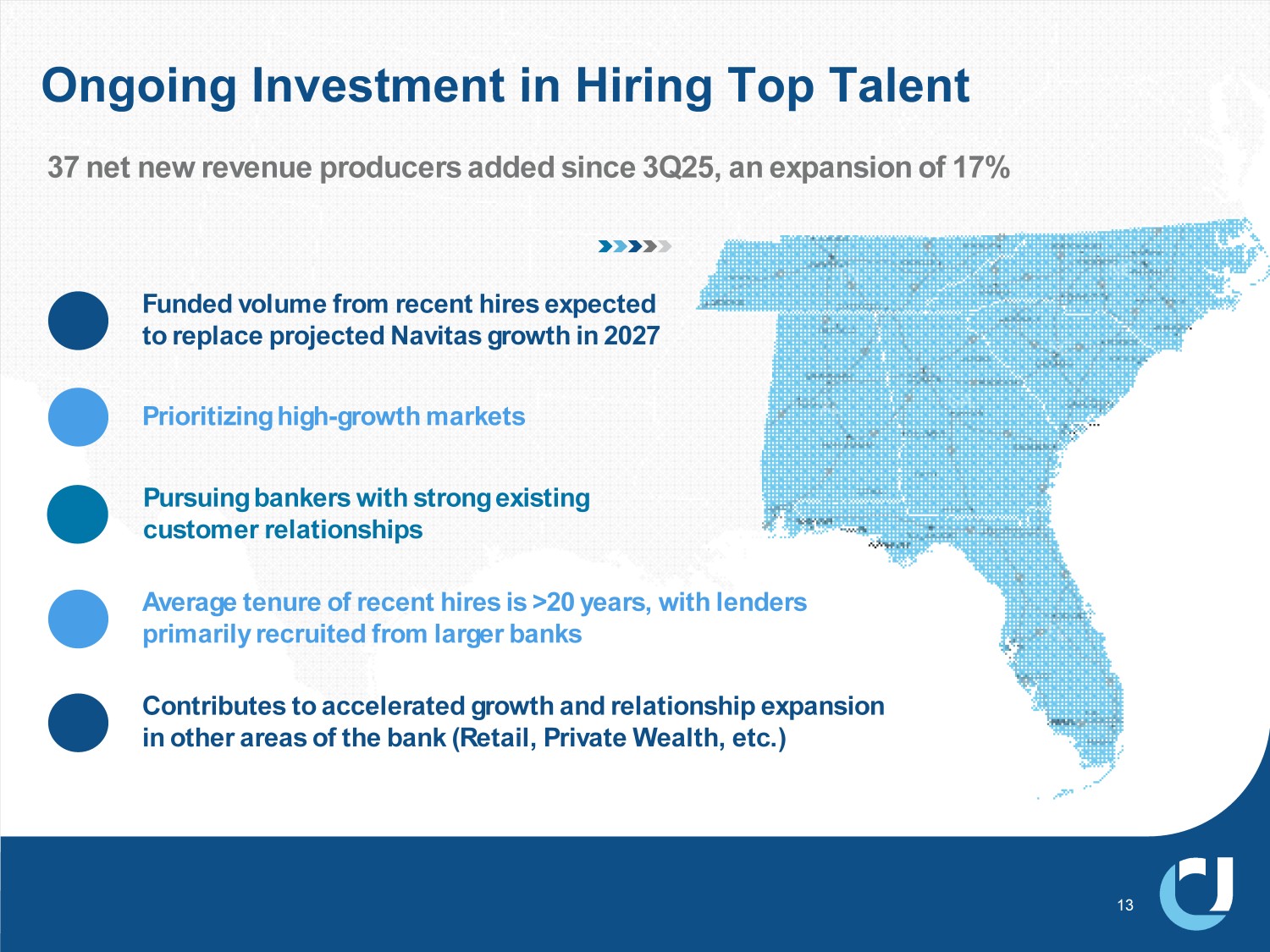 Ongoing Investment in Hiring Top Talent

37 net new revenue producers added since 3Q25, an expansion of 17%

Funded volume from recent hires expected to replace projected Navitas growth in 2027

Prioritizing high-growth markets

Pursuing bankers with strong existing customer relationships

Average tenure of recent hires is >20 years, with lenders primarily recruited from larger banks

Contributes to accelerated growth and relationship expansion in other areas of the bank (Retail, Private Wealth, etc.)

13